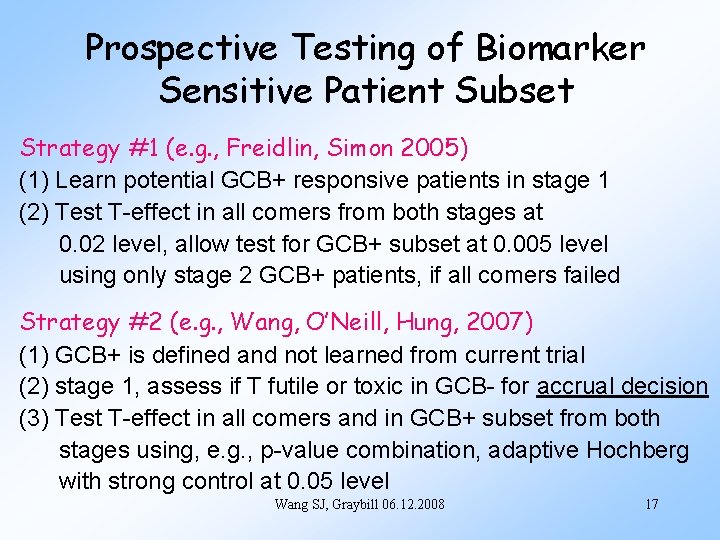 Prospective Testing of Biomarker Sensitive Patient Subset

Strategy #1 (e.g., Freidlin, Simon 2005)
(1) Learn potential GCB+ responsive patients in stage 1
(2) Test T-effect in all comers from both stages at 0.02 level, allow test for GCB+ subset at 0.005 level using only stage 2 GCB+ patients, if all comers failed

Strategy #2 (e.g., Wang, O'Neill, Hung, 2007)
(1) GCB+ is defined and not learned from current trial
(2) stage 1, assess if T futile or toxic in GCB- for accrual decision
(3) Test T-effect in all comers and in GCB+ subset from both stages using, e.g., p-value combination, adaptive Hochberg with strong control at 0.05 level

Wang SJ, Graybill 06.12.2008

17